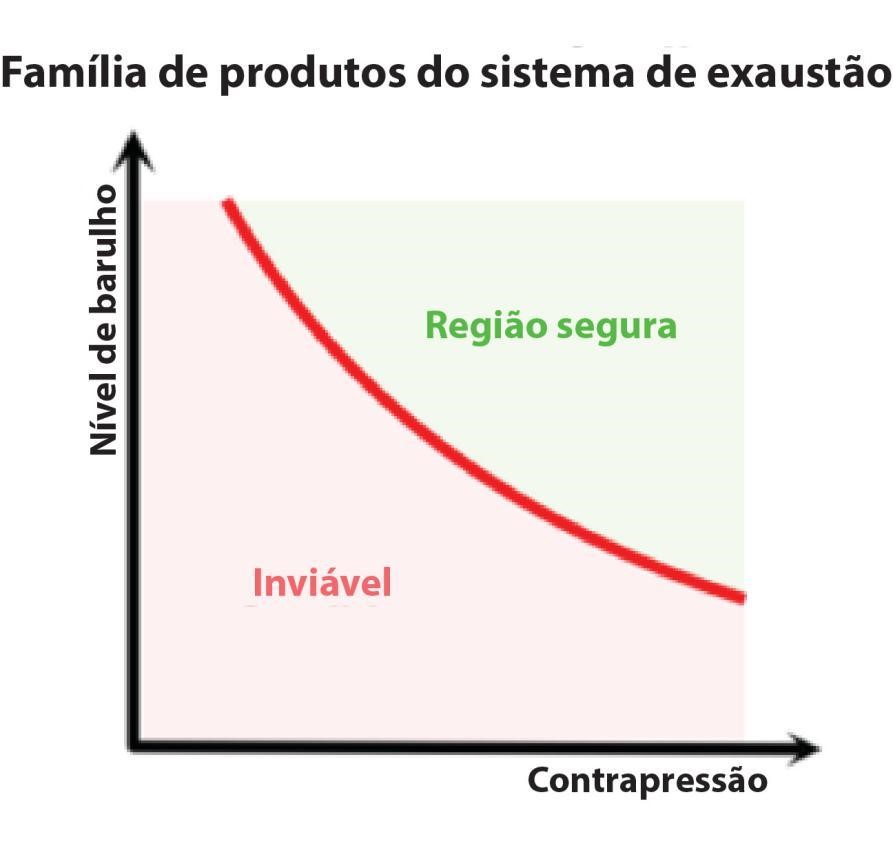 Família de produtos do sistema de exaustão

Nível de barulho

Região segura

Inviável

Contrapressão